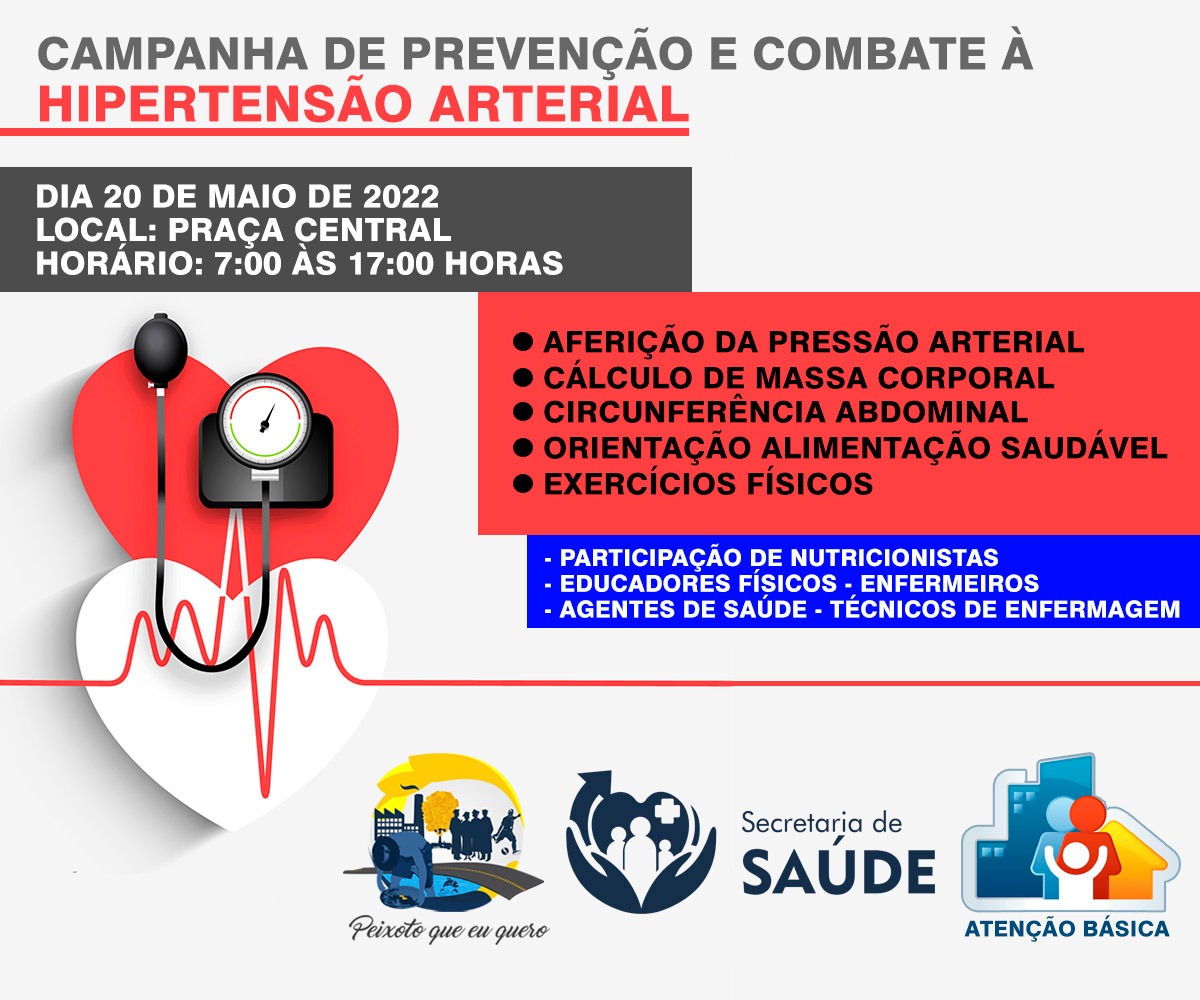 CAMPANHA DE PREVENÇÃO E COMBATE À
HIPERTENSÃO ARTERIAL

DIA 20 DE MAIO DE 2022
LOCAL: PRAÇA CENTRAL
HORÁRIO: 7:00 ÀS 17:00 HORAS

● AFERIÇÃO DA PRESSÃO ARTERIAL
● CÁLCULO DE MASSA CORPORAL
● CIRCUNFERÊNCIA ABDOMINAL
● ORIENTAÇÃO ALIMENTAÇÃO SAUDÁVEL
● EXERCÍCIOS FÍSICOS

- PARTICIPAÇÃO DE NUTRICIONISTAS
- EDUCADORES FÍSICOS - ENFERMEIROS
- AGENTES DE SAÚDE - TÉCNICOS DE ENFERMAGEM

Peixoto que eu quero

Secretaria de
SAÚDE

ATENÇÃO BÁSICA